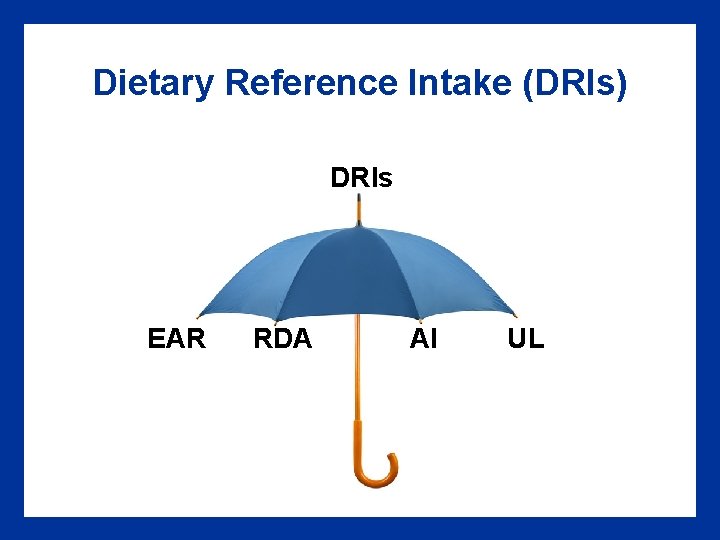 Dietary Reference Intake (DRIs)

DRIs

EAR RDA AI UL